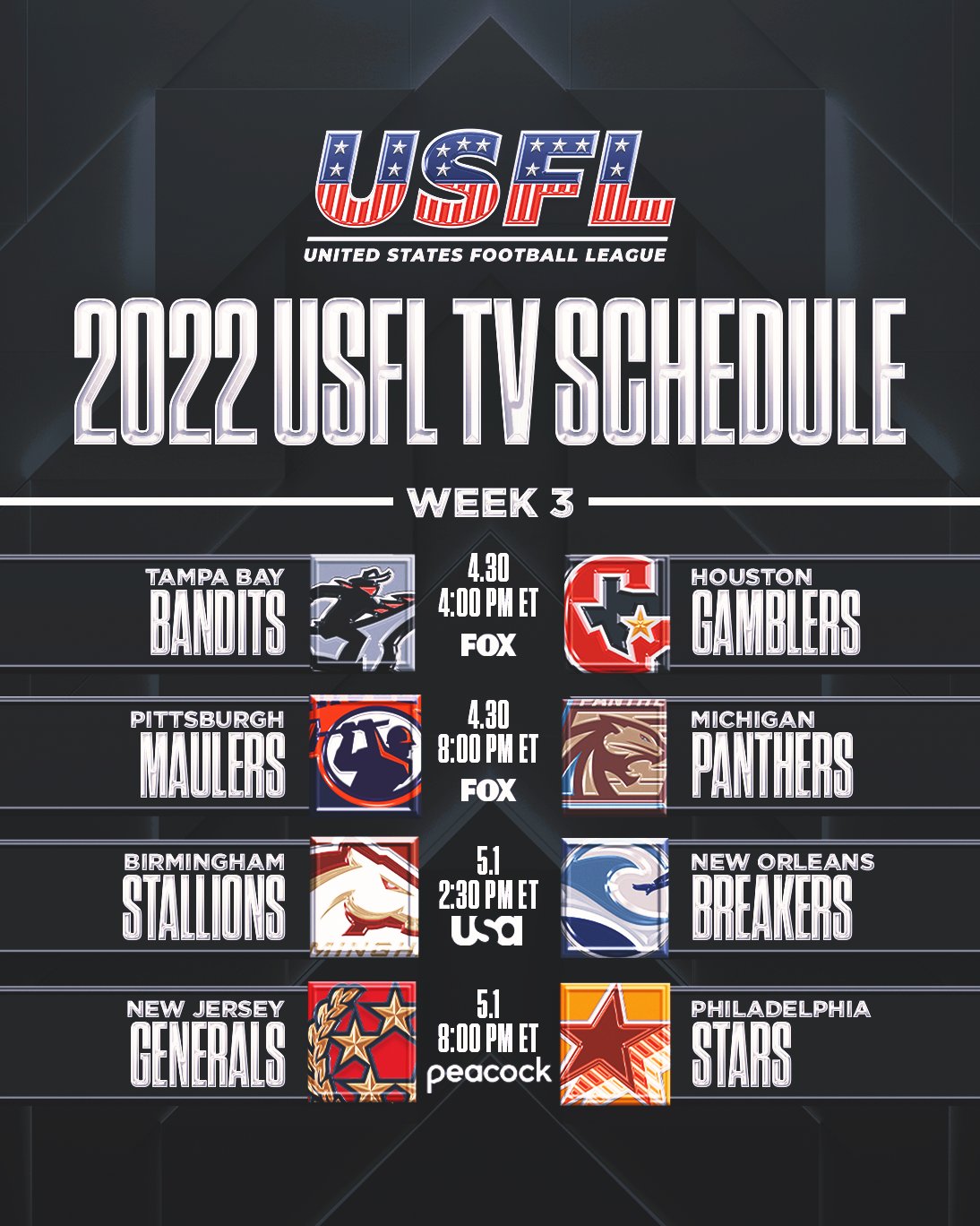 USFL
UNITED STATES FOOTBALL LEAGUE

2022 USFL TV SCHEDULE

WEEK 3

TAMPA BAY BANDITS
4.30
4:00 PM ET
FOX
HOUSTON GAMBLERS

PITTSBURGH MAULERS
4.30
8:00 PM ET
FOX
MICHIGAN PANTHERS

BIRMINGHAM STALLIONS
5.1
2:30 PM ET
usa
NEW ORLEANS BREAKERS

NEW JERSEY GENERALS
5.1
8:00 PM ET
peacock
PHILADELPHIA STARS